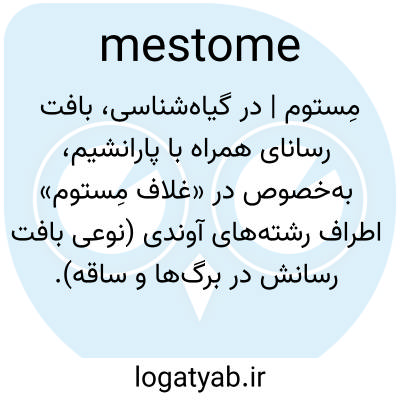 mestome

مِستوم | در گیاه‌شناسی، بافت رسانای همراه با پارانشیم، به‌خصوص در «غلاف مِستوم» اطراف رشته‌های آوندی (نوعی بافت رسانش در برگ‌ها و ساقه).

logatyab.ir